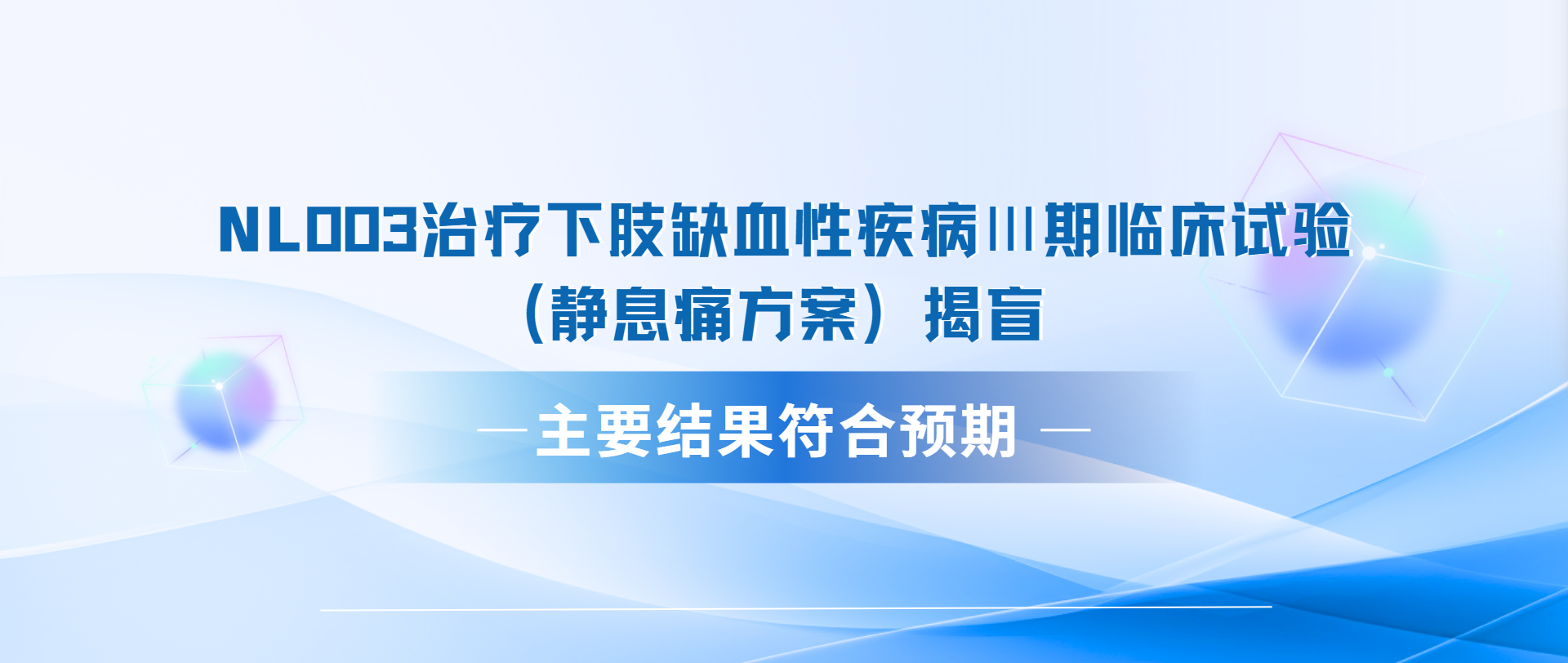 NL003治疗下肢缺血性疾病Ⅲ期临床试验
（静息痛方案）揭盲

—主要结果符合预期—